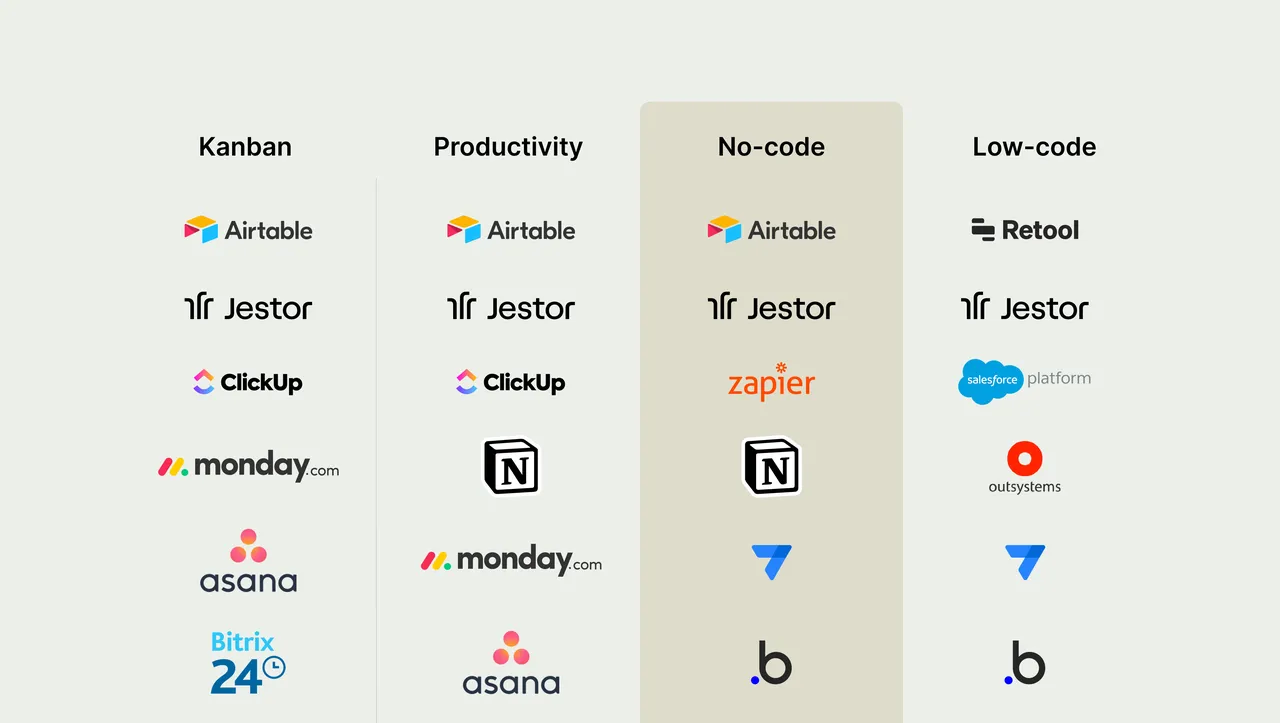 Kanban

Airtable

Jestor

ClickUp

monday.com

asana

Bitrix 24

Productivity

Airtable

Jestor

ClickUp

N

monday.com

asana

No-code

Airtable

Jestor

zapier

N

.b

Low-code

Retool

Jestor

salesforce platform

outsystems

.b